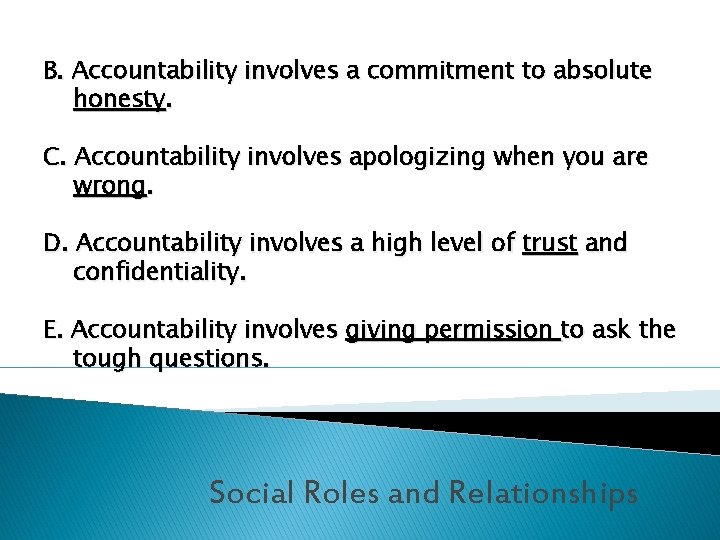 B. Accountability involves a commitment to absolute honesty.

C. Accountability involves apologizing when you are wrong.

D. Accountability involves a high level of trust and confidentiality.

E. Accountability involves giving permission to ask the tough questions.

Social Roles and Relationships